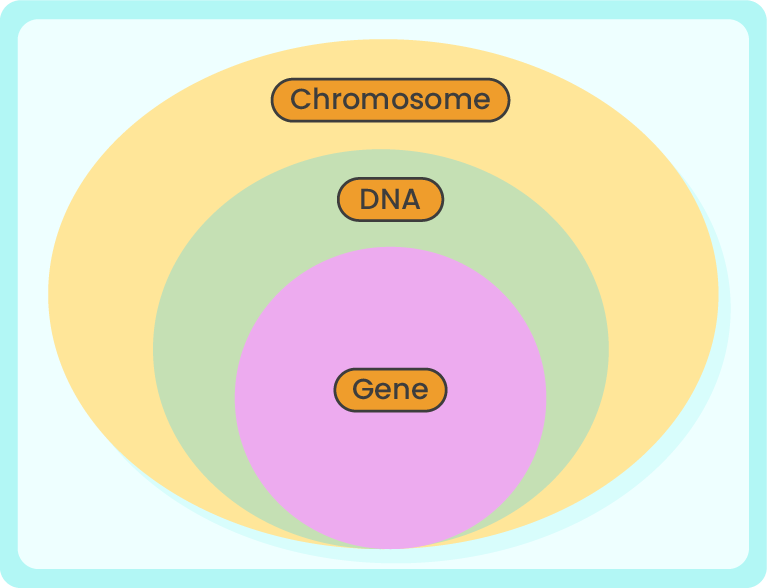 Chromosome

DNA

Gene